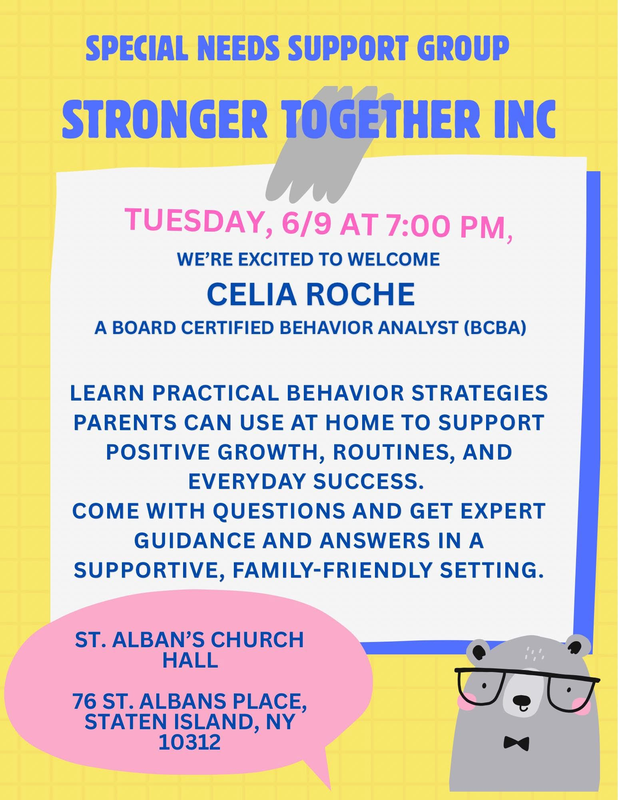 SPECIAL NEEDS SUPPORT GROUP

STRONGER TOGETHER INC

TUESDAY, 6/9 AT 7:00 PM,

WE'RE EXCITED TO WELCOME

CELIA ROCHE

A BOARD CERTIFIED BEHAVIOR ANALYST (BCBA)

LEARN PRACTICAL BEHAVIOR STRATEGIES PARENTS CAN USE AT HOME TO SUPPORT POSITIVE GROWTH, ROUTINES, AND EVERYDAY SUCCESS.
COME WITH QUESTIONS AND GET EXPERT GUIDANCE AND ANSWERS IN A SUPPORTIVE, FAMILY-FRIENDLY SETTING.

ST. ALBAN'S CHURCH HALL

76 ST. ALBANS PLACE, STATEN ISLAND, NY 10312